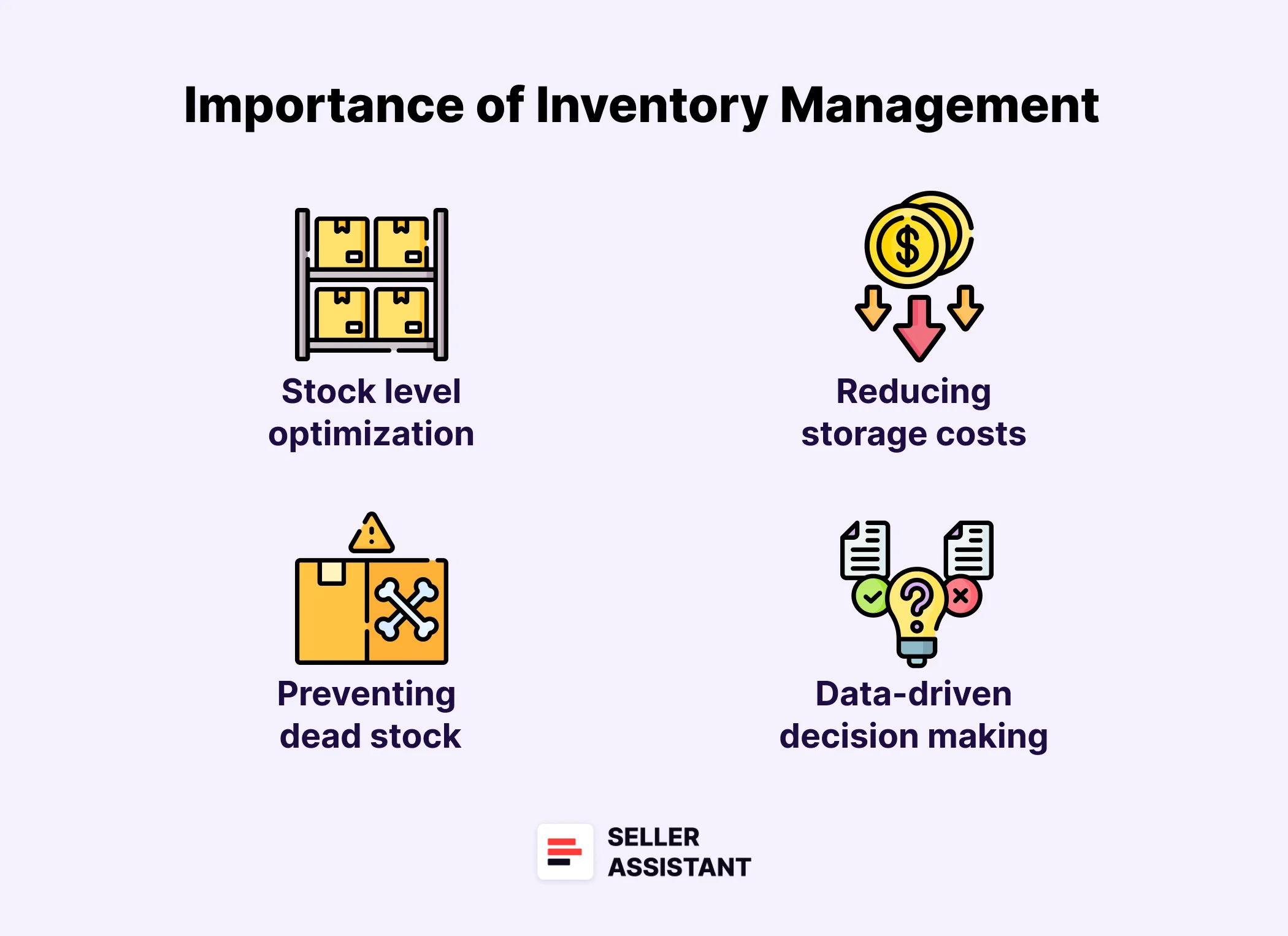 Importance of Inventory Management

Stock level optimization

Reducing storage costs

Preventing dead stock

Data-driven decision making

SELLER ASSISTANT